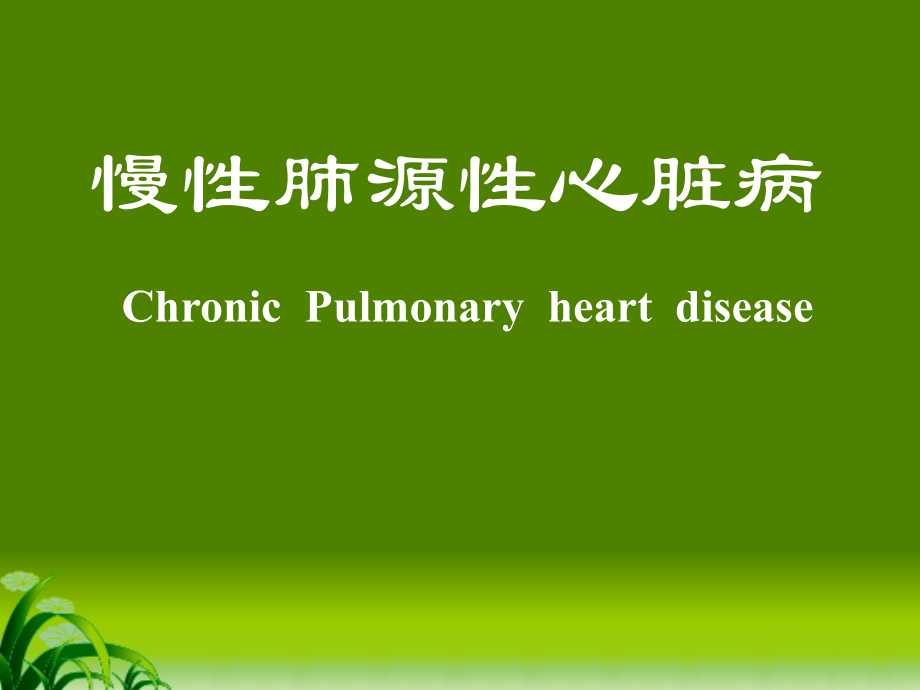 慢性肺源性心脏病

Chronic Pulmonary heart disease